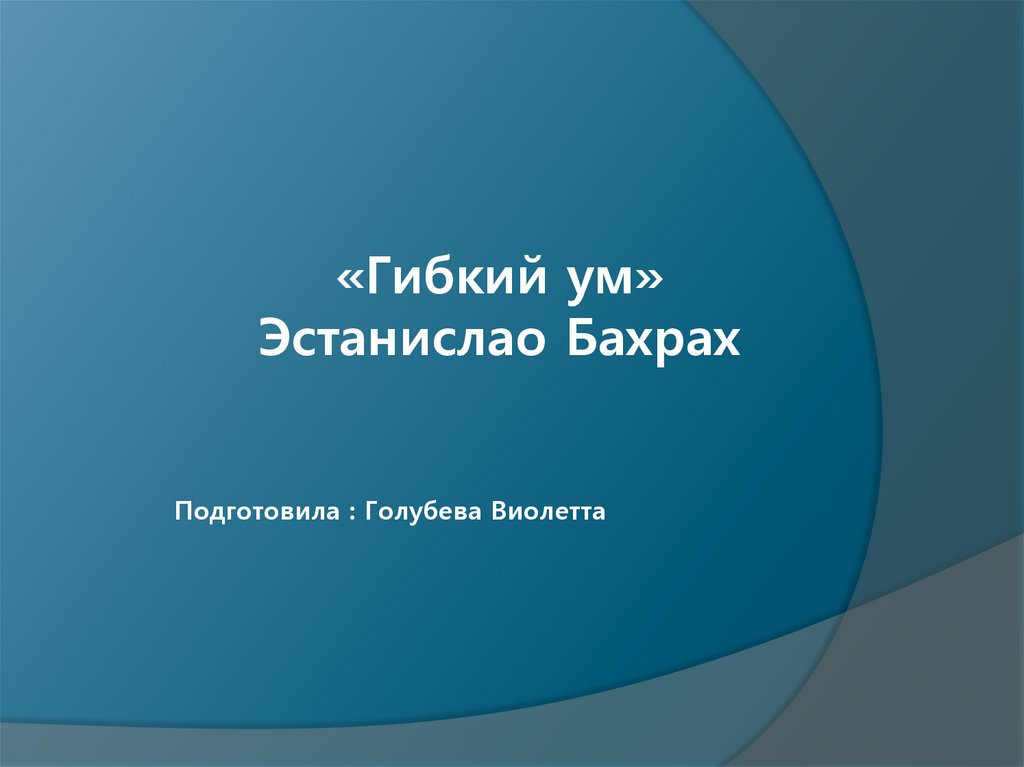 «Гибкий ум»
Эстанислао Бахрах

Подготовила : Голубева Виолетта